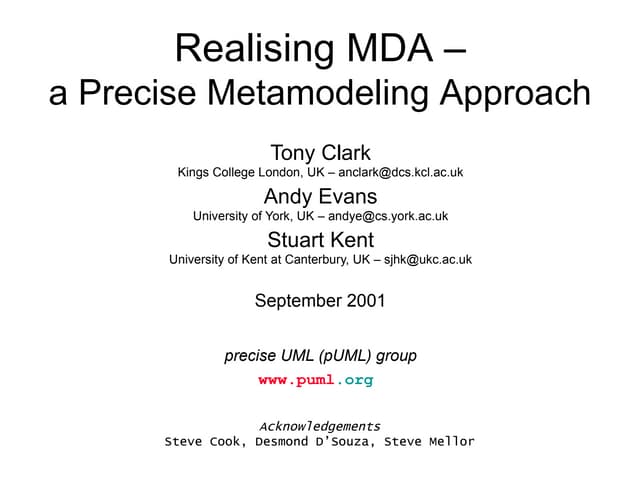 Realising MDA –
a Precise Metamodeling Approach

Tony Clark
Kings College London, UK – anclark@dcs.kcl.ac.uk

Andy Evans
University of York, UK – andye@cs.york.ac.uk

Stuart Kent
University of Kent at Canterbury, UK – sjhk@ukc.ac.uk

September 2001

precise UML (pUML) group
www.puml.org

Acknowledgements
Steve Cook, Desmond D'Souza, Steve Mellor